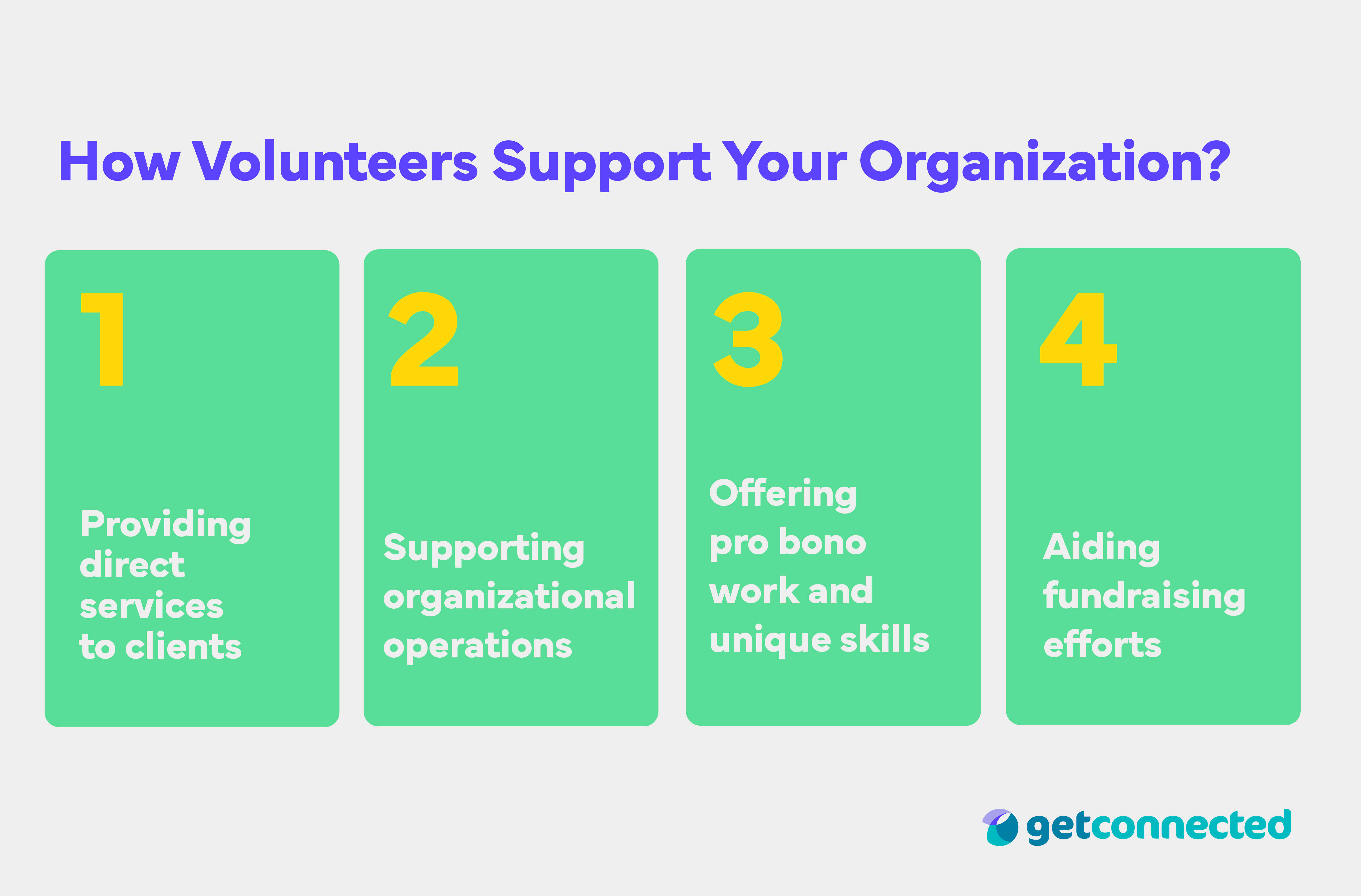 How Volunteers Support Your Organization?

1

Providing direct services to clients

2

Supporting organizational operations

3

Offering pro bono work and unique skills

4

Aiding fundraising efforts

getconnected